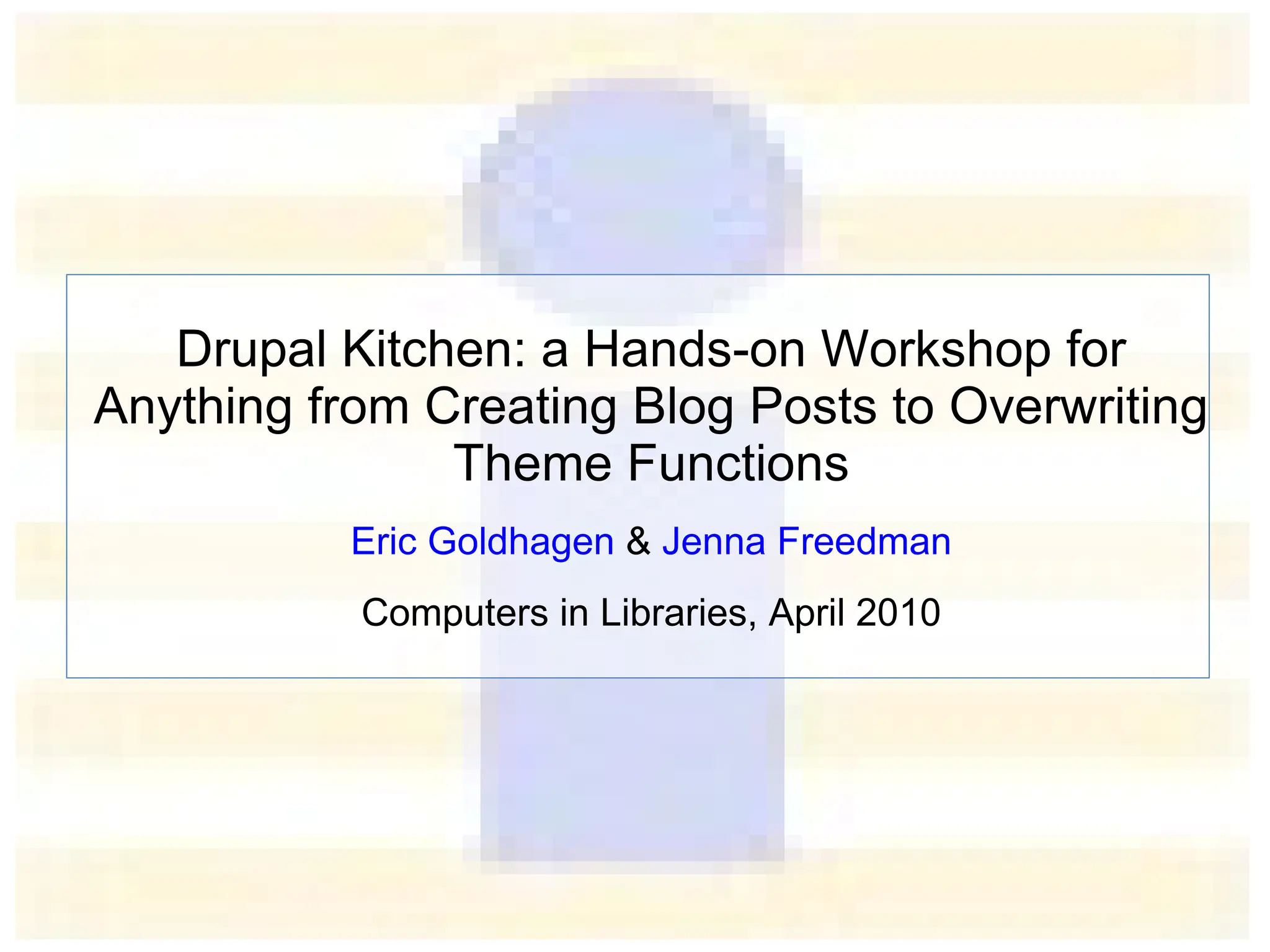 Drupal Kitchen: a Hands-on Workshop for Anything from Creating Blog Posts to Overwriting Theme Functions

Eric Goldhagen & Jenna Freedman

Computers in Libraries, April 2010